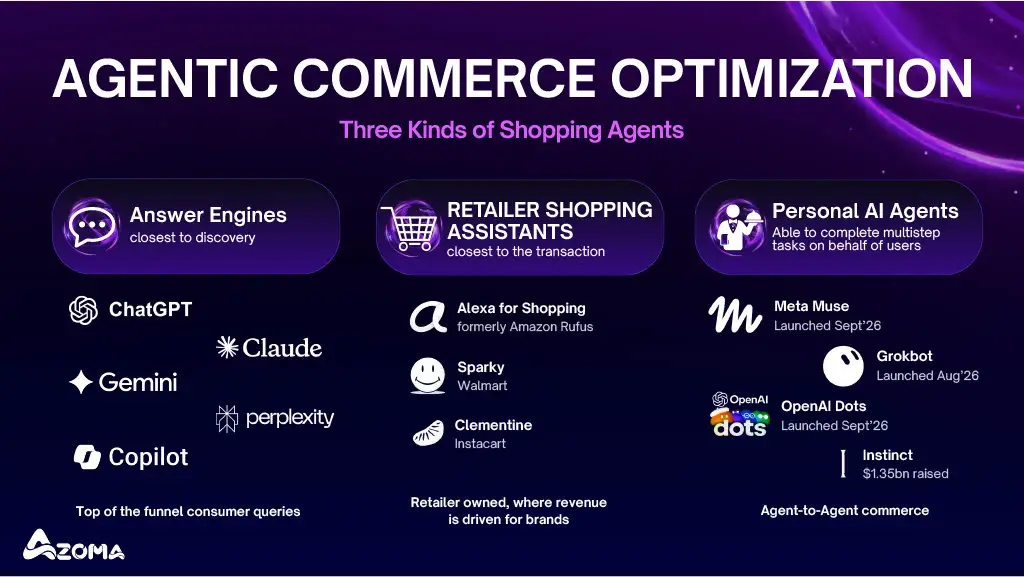 AGENTIC COMMERCE OPTIMIZATION

Three Kinds of Shopping Agents

Answer Engines
closest to discovery

ChatGPT

Claude

Gemini

perplexity

Copilot

Top of the funnel consumer queries

RETAILER SHOPPING ASSISTANTS
closest to the transaction

Alexa for Shopping
formerly Amazon Rufus

Sparky
Walmart

Clementine
Instacart

Retailer owned, where revenue is driven for brands

Personal AI Agents
Able to complete multistep tasks on behalf of users

Meta Muse
Launched Sept'26

Grokbot
Launched Aug'26

OpenAI
dots

OpenAI Dots
Launched Sept'26

Instinct
$1.35bn raised

Agent-to-Agent commerce

AZOMA